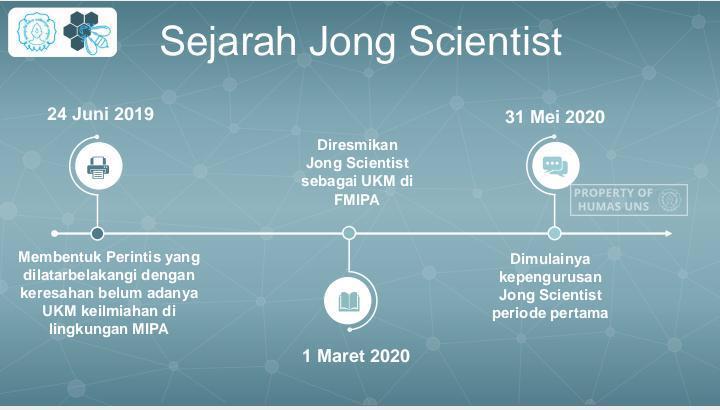 Sejarah Jong Scientist

24 Juni 2019

Membentuk Perintis yang dilatarbelakangi dengan keresahan belum adanya UKM keilmiahan di lingkungan MIPA

Diresmikan Jong Scientist sebagai UKM di FMIPA

1 Maret 2020

31 Mei 2020

PROPERTY OF HUMAS UNS

Dimulainya kepengurusan Jong Scientist periode pertama